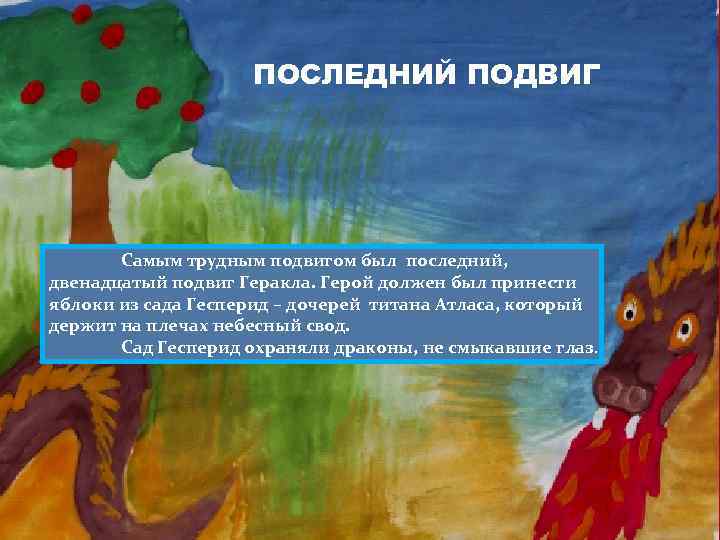 ПОСЛЕДНИЙ ПОДВИГ

Самым трудным подвигом был последний, двенадцатый подвиг Геракла. Герой должен был принести яблоки из сада Гесперид – дочерей титана Атласа, который держит на плечах небесный свод.

Сад Гесперид охраняли драконы, не смыкавшие глаз.